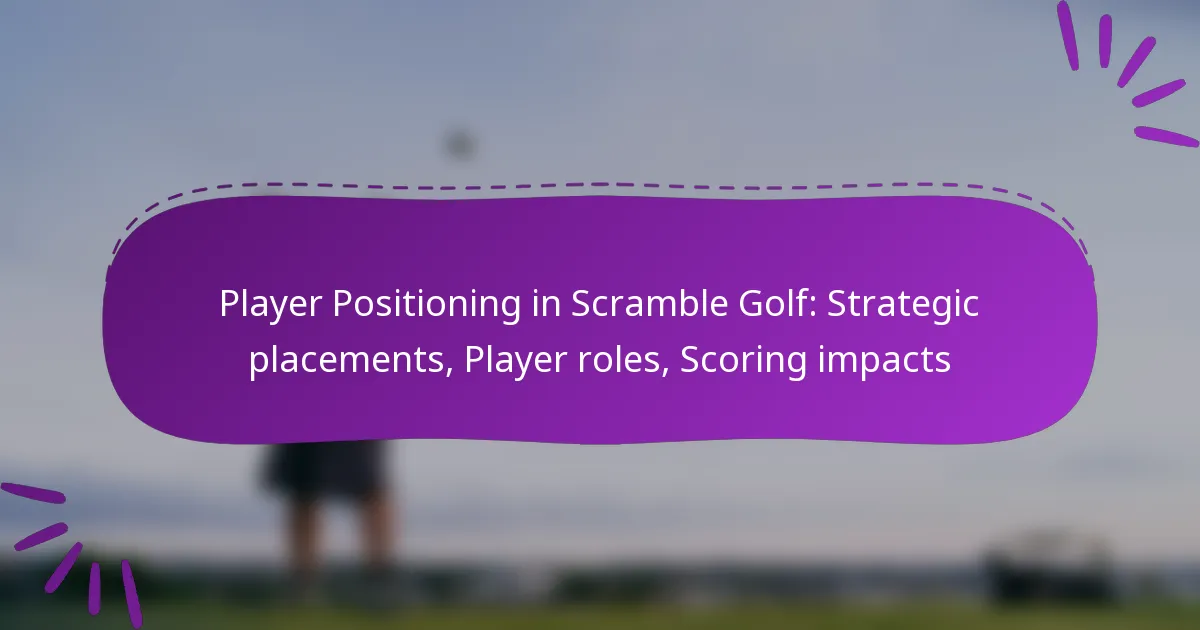 Player Positioning in Scramble Golf: Strategic placements, Player roles, Scoring impacts